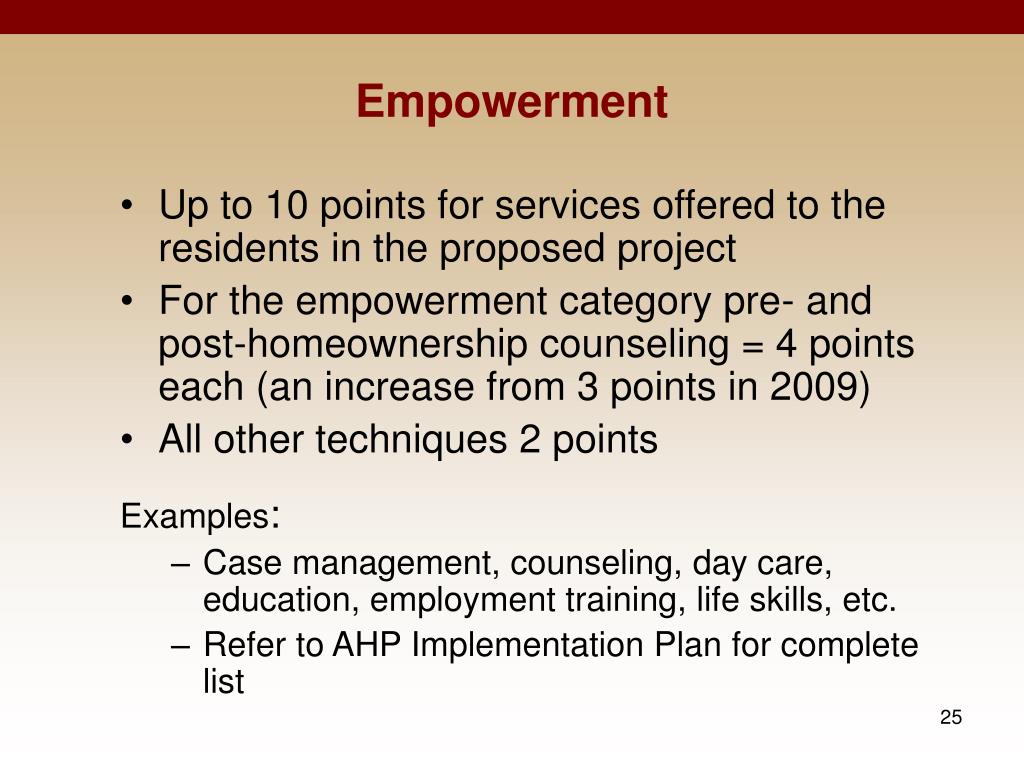 Empowerment

• Up to 10 points for services offered to the residents in the proposed project
• For the empowerment category pre- and post-homeownership counseling = 4 points each (an increase from 3 points in 2009)
• All other techniques 2 points

Examples:
– Case management, counseling, day care, education, employment training, life skills, etc.
– Refer to AHP Implementation Plan for complete list

25